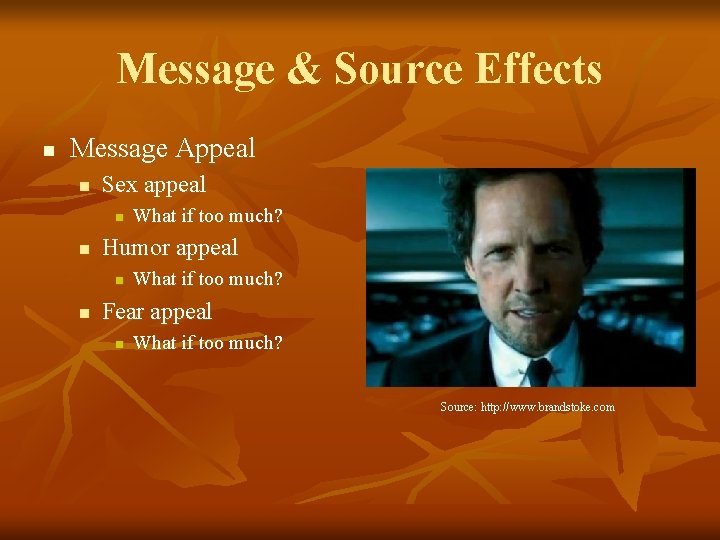 Message & Source Effects

- Message Appeal
  - Sex appeal
    - What if too much?
  - Humor appeal
    - What if too much?
  - Fear appeal
    - What if too much?

Source: http://www.brandstoke.com